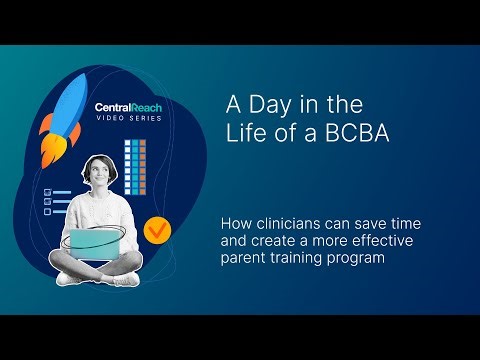 CentralReach
VIDEO SERIES

A Day in the Life of a BCBA

How clinicians can save time and create a more effective parent training program